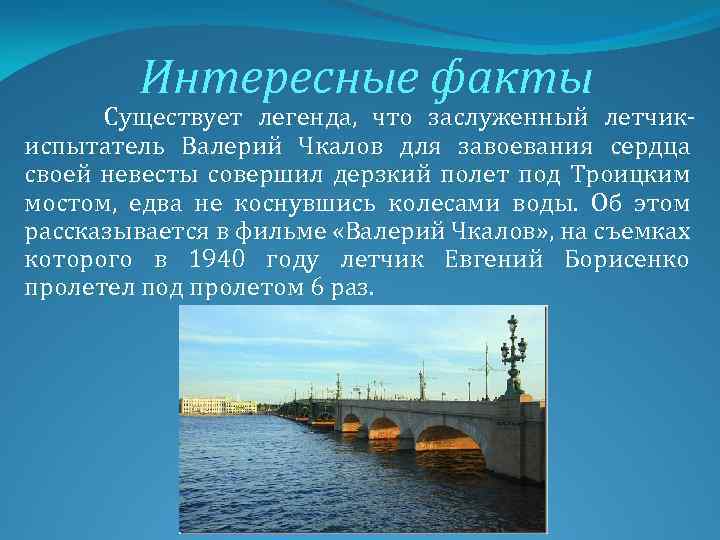 Интересные факты

Существует легенда, что заслуженный летчик-испытатель Валерий Чкалов для завоевания сердца своей невесты совершил дерзкий полет под Троицким мостом, едва не коснувшись колесами воды. Об этом рассказывается в фильме «Валерий Чкалов», на съемках которого в 1940 году летчик Евгений Борисенко пролетел под пролетом 6 раз.